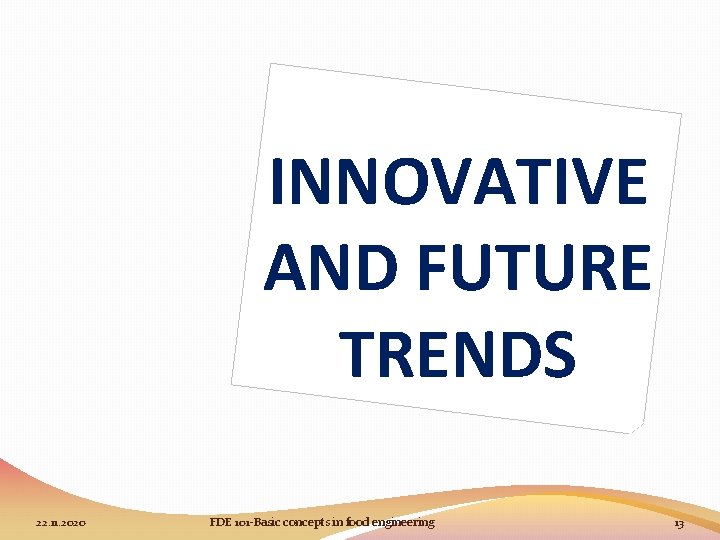 INNOVATIVE AND FUTURE TRENDS

22.11.2020

FDE 101-Basic concepts in food engineering

13